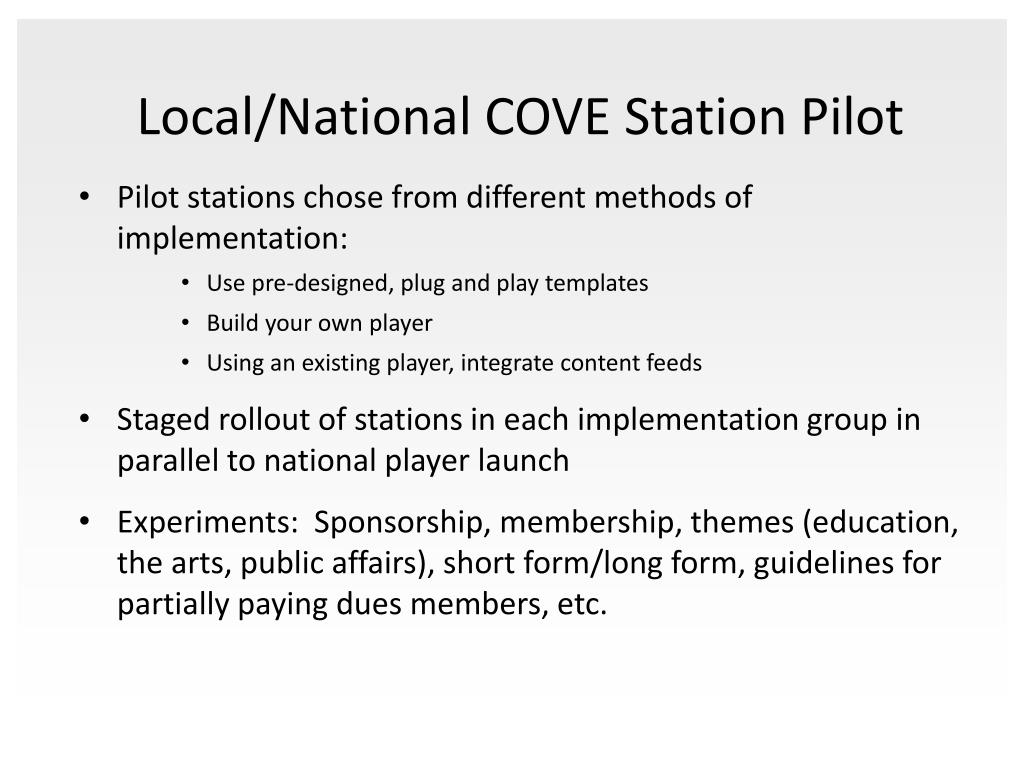 Local/National COVE Station Pilot

• Pilot stations chose from different methods of implementation:
  • Use pre-designed, plug and play templates
  • Build your own player
  • Using an existing player, integrate content feeds
• Staged rollout of stations in each implementation group in parallel to national player launch
• Experiments: Sponsorship, membership, themes (education, the arts, public affairs), short form/long form, guidelines for partially paying dues members, etc.